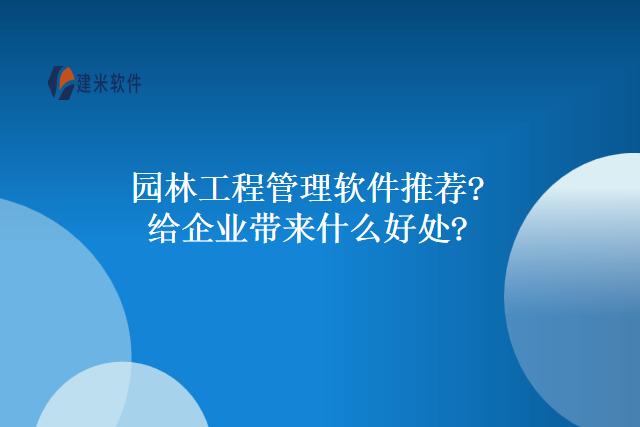 建米软件

园林工程管理软件推荐?
给企业带来什么好处?